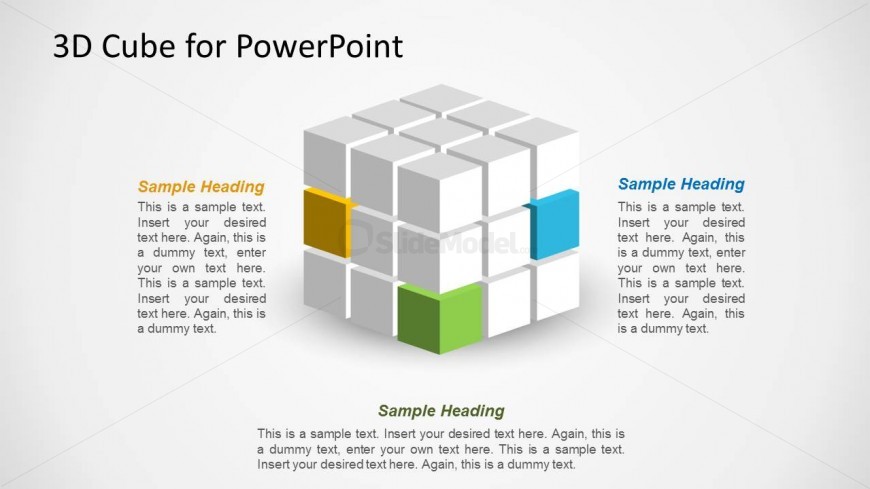 3D Cube for PowerPoint

Sample Heading

This is a sample text. Insert your desired text here. Again, this is a dummy text, enter your own text here. This is a sample text. Insert your desired text here. Again, this is a dummy text.

SlideModel

Sample Heading

This is a sample text. Insert your desired text here. Again, this is a dummy text, enter your own text here. This is a sample text. Insert your desired text here. Again, this is a dummy text.

Sample Heading

This is a sample text. Insert your desired text here. Again, this is a dummy text, enter your own text here. This is a sample text. Insert your desired text here. Again, this is a dummy text.